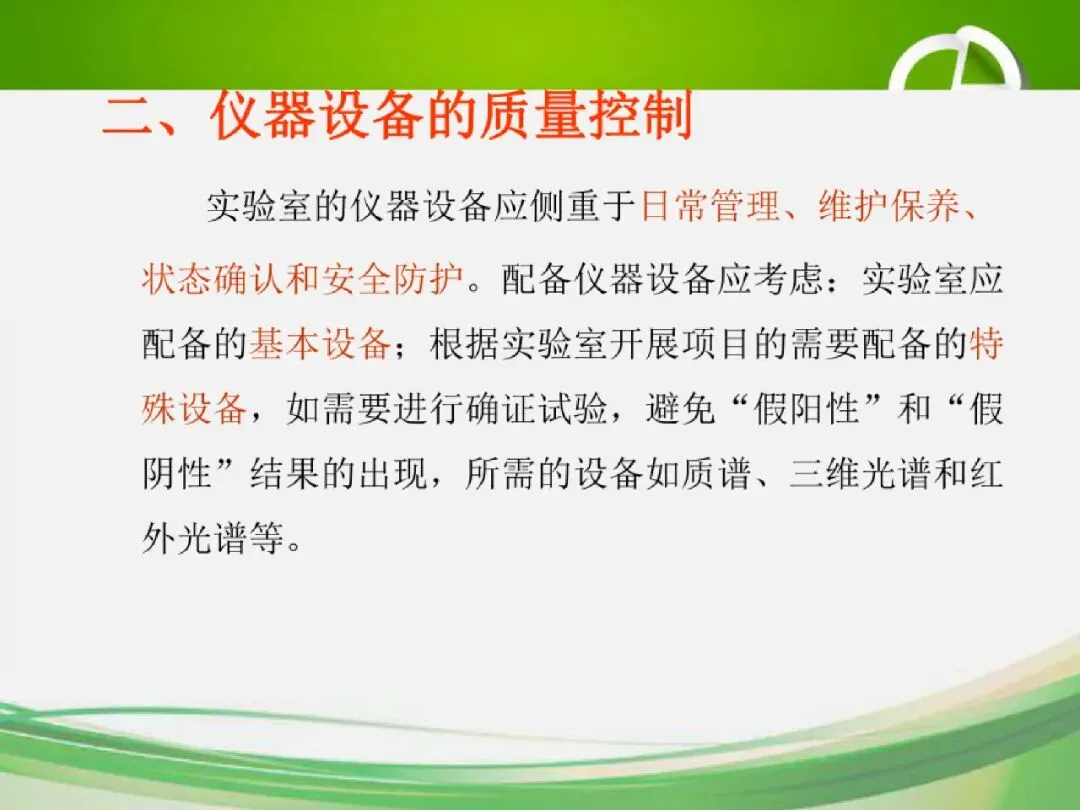 二、仪器设备的质量控制

实验室的仪器设备应侧重于日常管理、维护保养、状态确认和安全防护。配备仪器设备应考虑：实验室应配备的基本设备；根据实验室开展项目的需要配备的特殊设备，如需要进行确证试验，避免“假阳性”和“假阴性”结果的出现，所需的设备如质谱、三维光谱和红外光谱等。